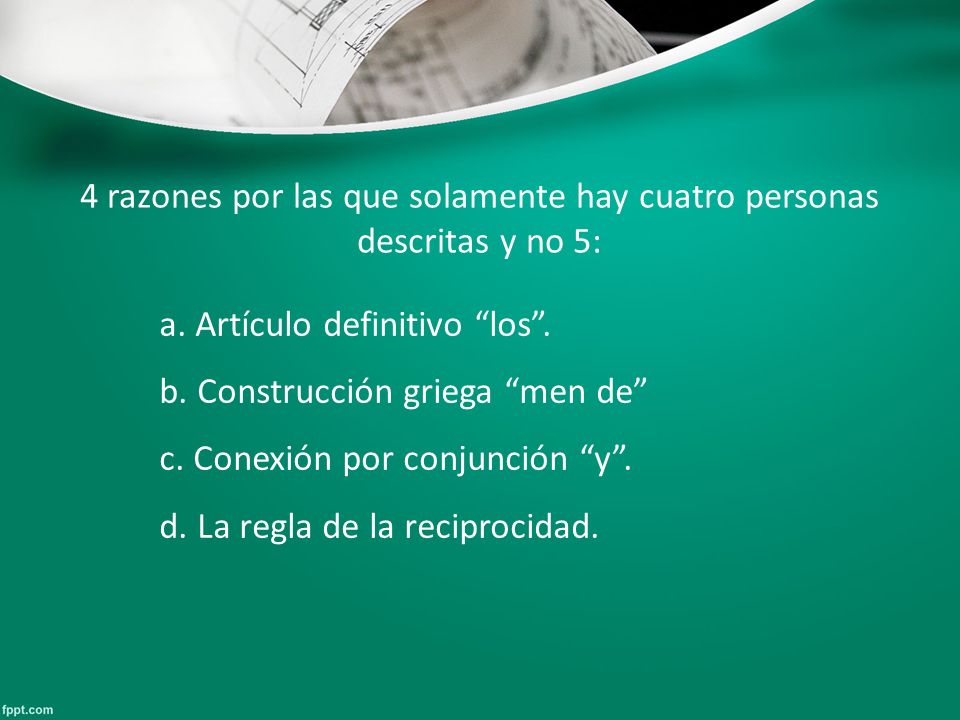 4 razones por las que solamente hay cuatro personas descritas y no 5:

a. Artículo definitivo “los”.

b. Construcción griega “men de”

c. Conexión por conjunción “y”.

d. La regla de la reciprocidad.

fppt.com